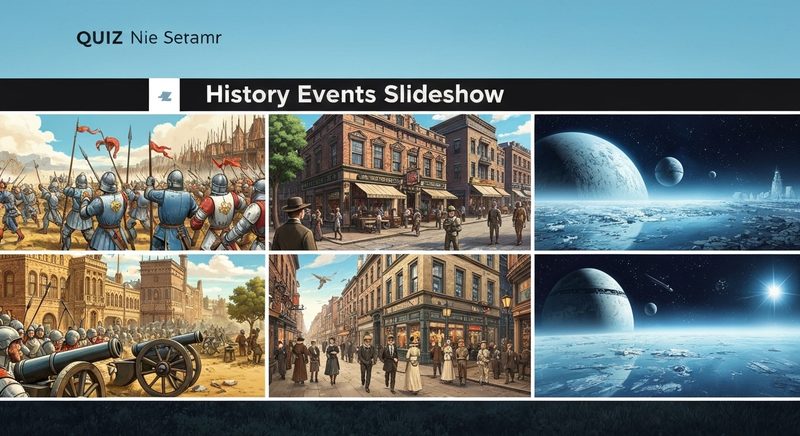 QUIZ Nie Setamr

History Events Slideshow